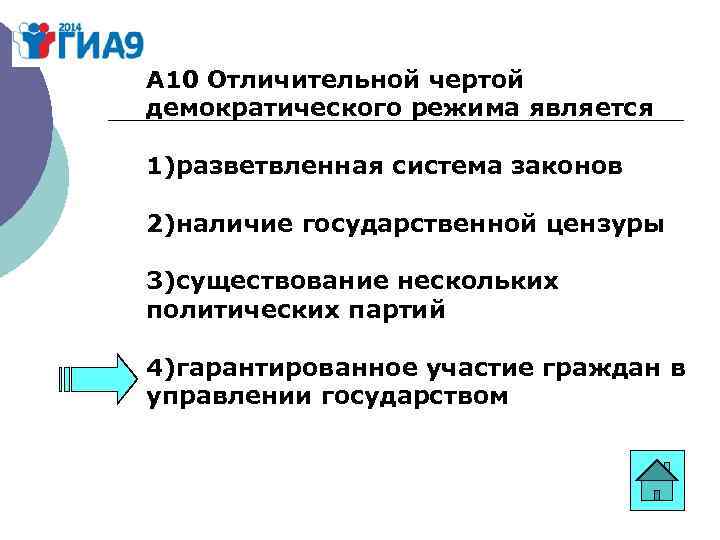 2014 ГИА9

А10 Отличительной чертой демократического режима является

1)разветвленная система законов

2)наличие государственной цензуры

3)существование нескольких политических партий

4)гарантированное участие граждан в управлении государством